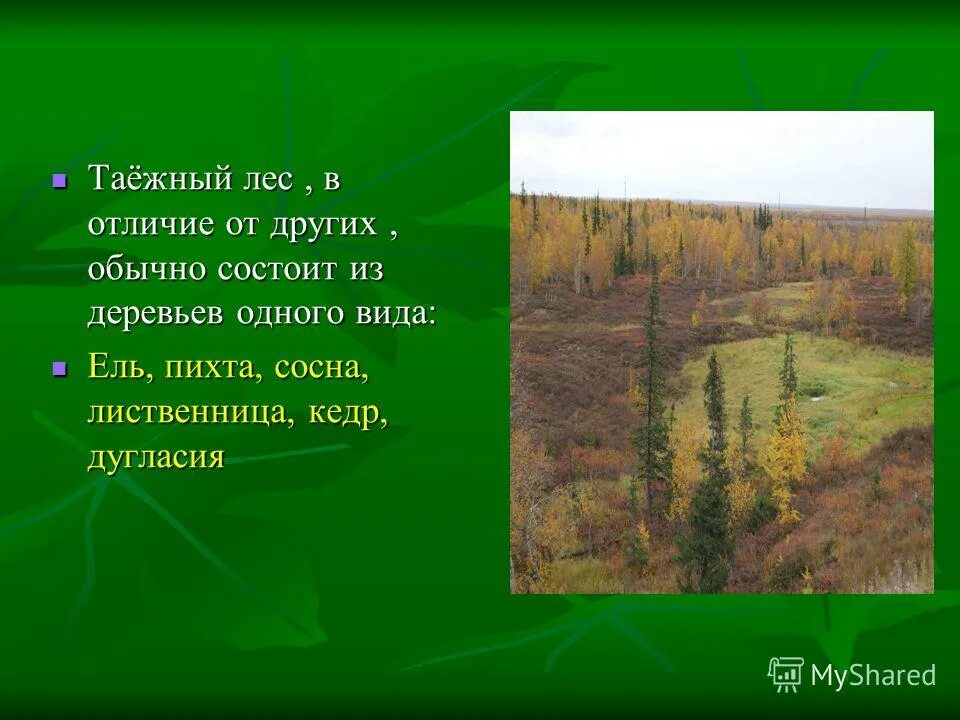 Таёжный лес , в отличие от других , обычно состоит из деревьев одного вида:

Ель, пихта, сосна, лиственница, кедр, дугласия

MyShared